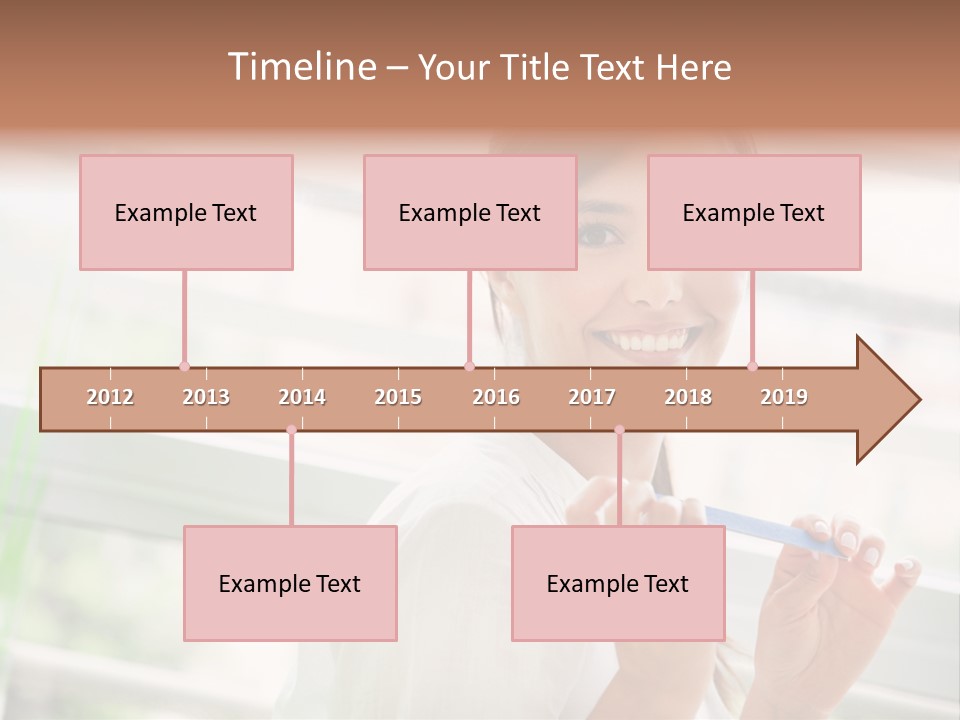 Timeline – Your Title Text Here

Example Text

Example Text

Example Text

2012 2013 2014 2015 2016 2017 2018 2019

Example Text

Example Text